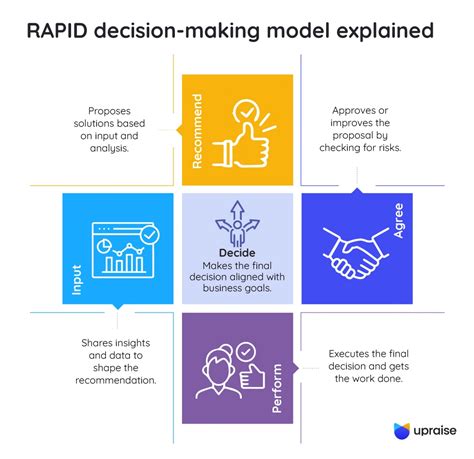 RAPID decision-making model explained

Proposes solutions based on input and analysis.

Recommend

Approves or improves the proposal by checking for risks.

Input

Decide
Makes the final decision aligned with business goals.

Agree

Shares insights and data to shape the recommendation.

Perform

Executes the final decision and gets the work done.

upraise